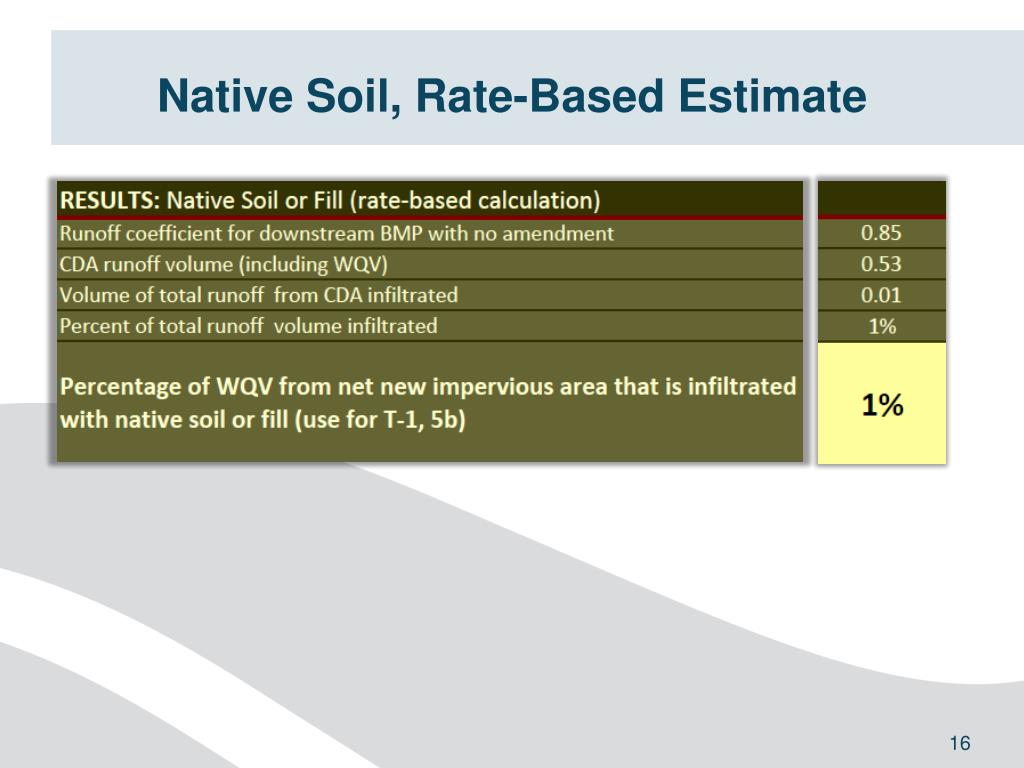 Native Soil, Rate-Based Estimate

| RESULTS: Native Soil or Fill (rate-based calculation) | |
|---|---|
| Runoff coefficient for downstream BMP with no amendment | 0.85 |
| CDA runoff volume (including WQV) | 0.53 |
| Volume of total runoff from CDA infiltrated | 0.01 |
| Percent of total runoff volume infiltrated | 1% |
| Percentage of WQV from net new impervious area that is infiltrated with native soil or fill (use for T-1, 5b) | 1% |

16